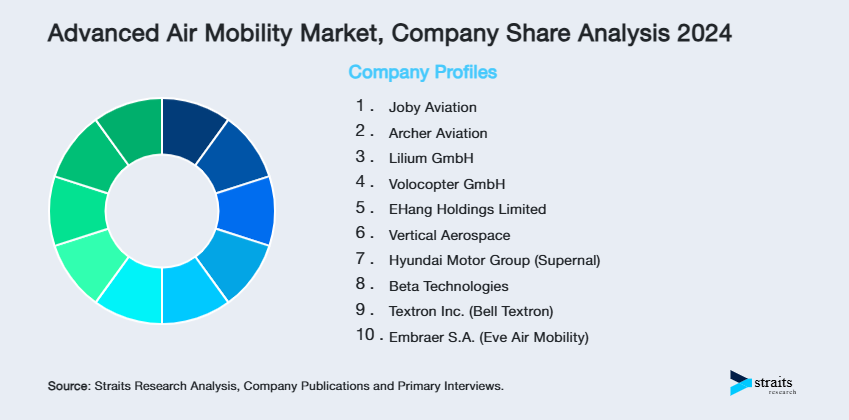 Advanced Air Mobility Market, Company Share Analysis 2024

Company Profiles

1. Joby Aviation
2. Archer Aviation
3. Lilium GmbH
4. Volocopter GmbH
5. EHang Holdings Limited
6. Vertical Aerospace
7. Hyundai Motor Group (Supernal)
8. Beta Technologies
9. Textron Inc. (Bell Textron)
10. Embraer S.A. (Eve Air Mobility)

Source: Straits Research Analysis, Company Publications and Primary Interviews.

straits research